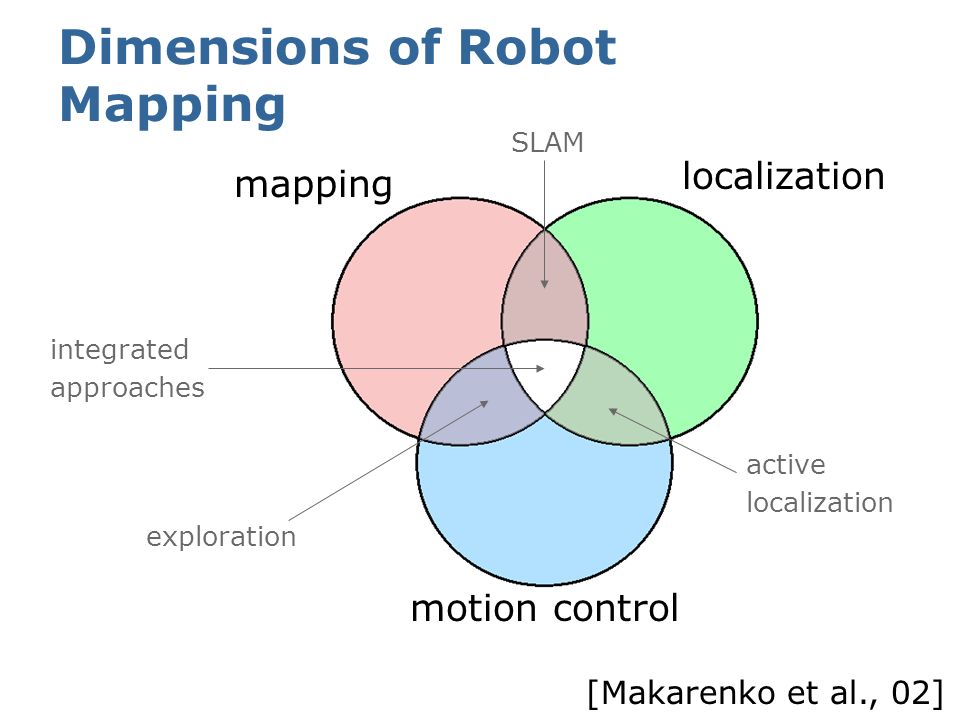 Dimensions of Robot Mapping

SLAM

mapping

localization

integrated approaches

active localization

exploration

motion control

[Makarenko et al., 02]